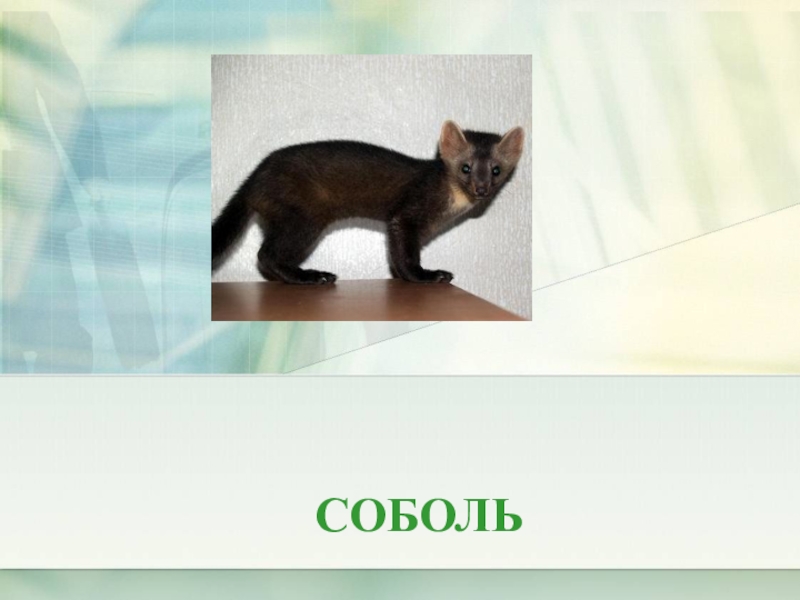 СОБОЛЬ